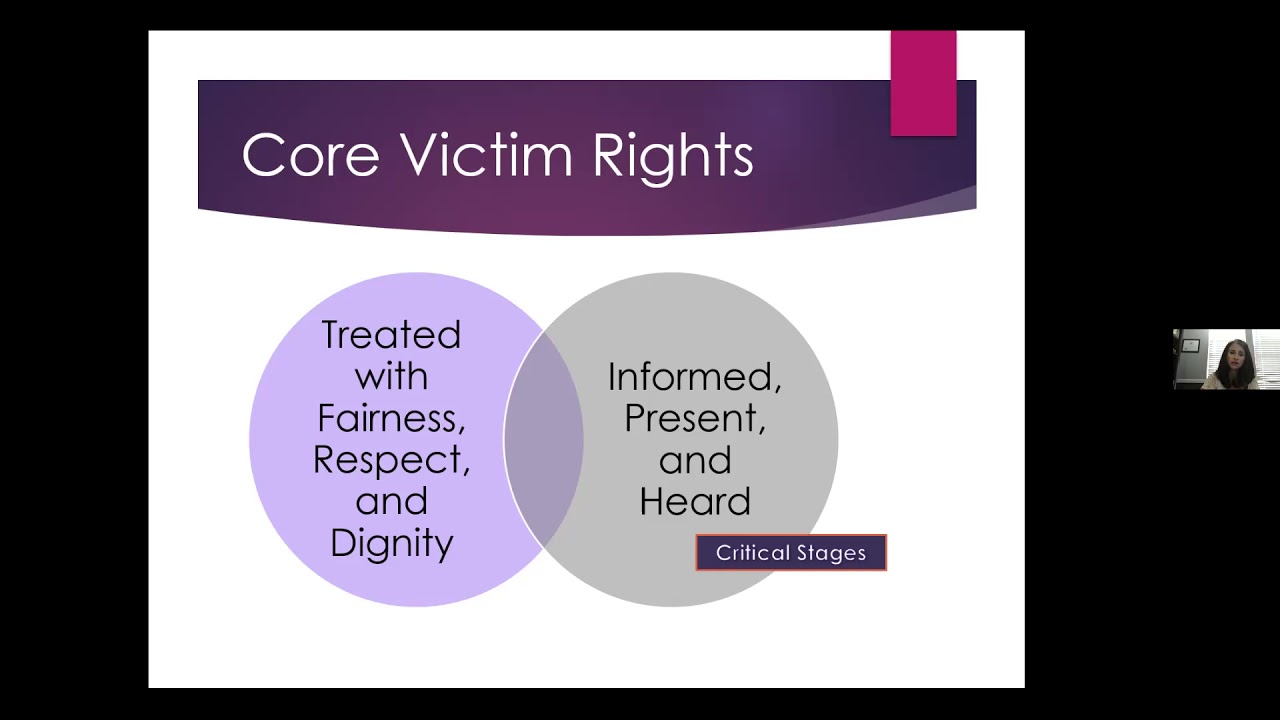 Core Victim Rights

Treated with Fairness, Respect, and Dignity

Informed, Present, and Heard

Critical Stages